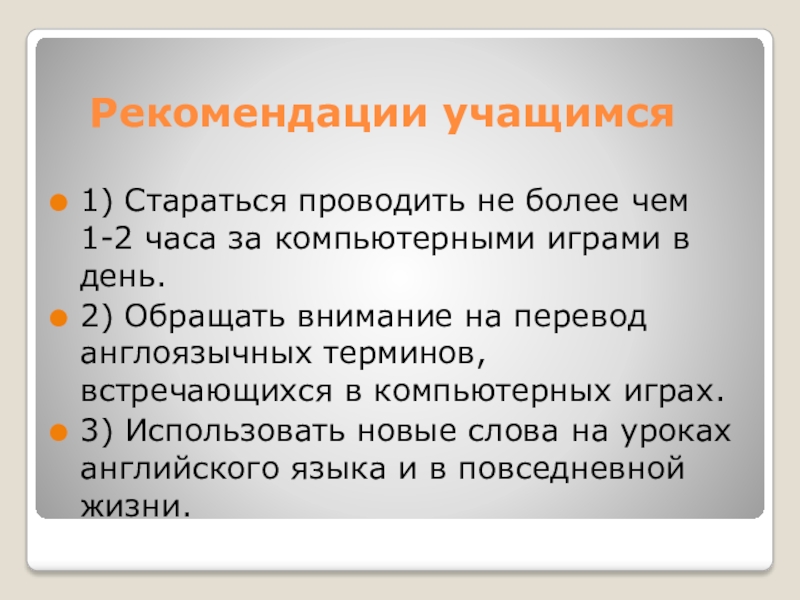 Рекомендации учащимся

1) Стараться проводить не более чем 1-2 часа за компьютерными играми в день.

2) Обращать внимание на перевод англоязычных терминов, встречающихся в компьютерных играх.

3) Использовать новые слова на уроках английского языка и в повседневной жизни.